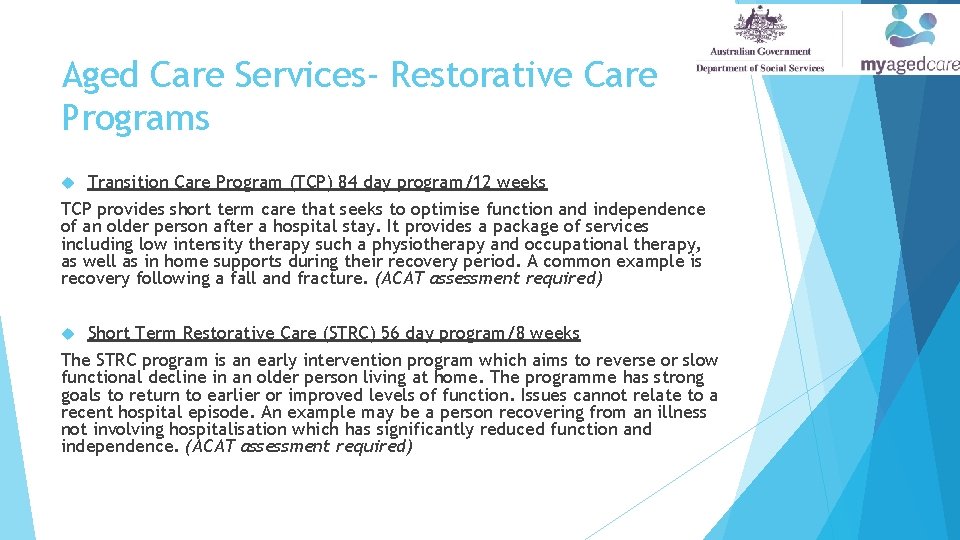 Australian Government
Department of Social Services

myagedcare

Aged Care Services- Restorative Care Programs

Transition Care Program (TCP) 84 day program/12 weeks

TCP provides short term care that seeks to optimise function and independence of an older person after a hospital stay. It provides a package of services including low intensity therapy such a physiotherapy and occupational therapy, as well as in home supports during their recovery period. A common example is recovery following a fall and fracture. (ACAT assessment required)

Short Term Restorative Care (STRC) 56 day program/8 weeks

The STRC program is an early intervention program which aims to reverse or slow functional decline in an older person living at home. The programme has strong goals to return to earlier or improved levels of function. Issues cannot relate to a recent hospital episode. An example may be a person recovering from an illness not involving hospitalisation which has significantly reduced function and independence. (ACAT assessment required)